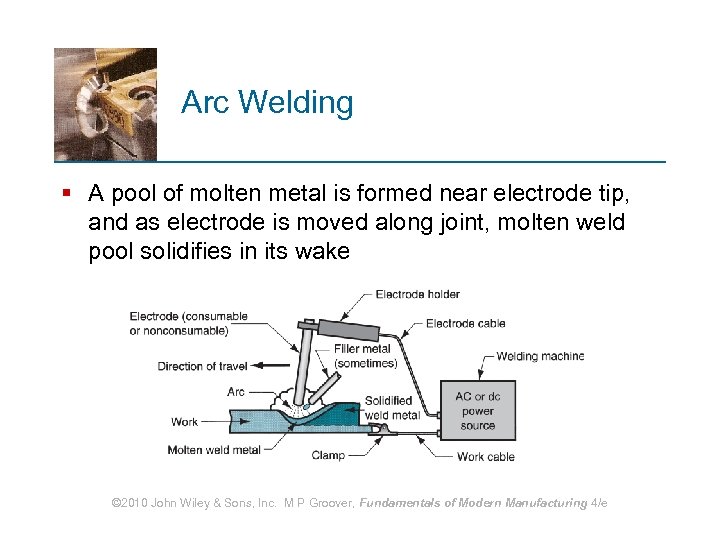 Arc Welding

▪ A pool of molten metal is formed near electrode tip, and as electrode is moved along joint, molten weld pool solidifies in its wake

Electrode holder
Electrode (consumable or nonconsumable)
Electrode cable
Filler metal (sometimes)
Welding machine
Direction of travel
Arc
Solidified weld metal
AC or dc power source
Work
Molten weld metal
Clamp
Work cable

©2010 John Wiley & Sons, Inc. M P Groover, Fundamentals of Modern Manufacturing 4/e